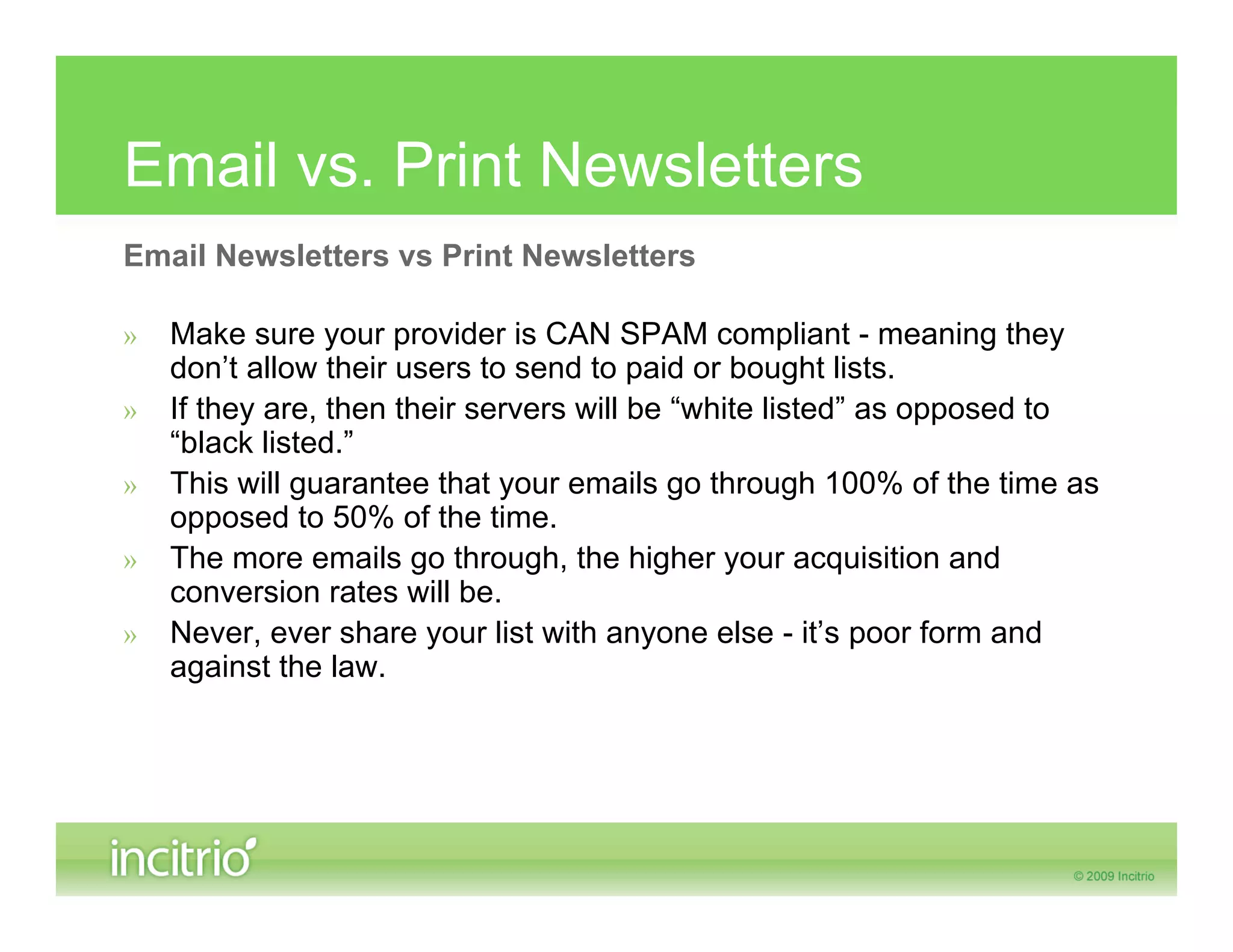 Email vs. Print Newsletters

Email Newsletters vs Print Newsletters

» Make sure your provider is CAN SPAM compliant - meaning they don’t allow their users to send to paid or bought lists.
» If they are, then their servers will be “white listed” as opposed to “black listed.”
» This will guarantee that your emails go through 100% of the time as opposed to 50% of the time.
» The more emails go through, the higher your acquisition and conversion rates will be.
» Never, ever share your list with anyone else - it’s poor form and against the law.

incitrio

© 2009 Incitrio